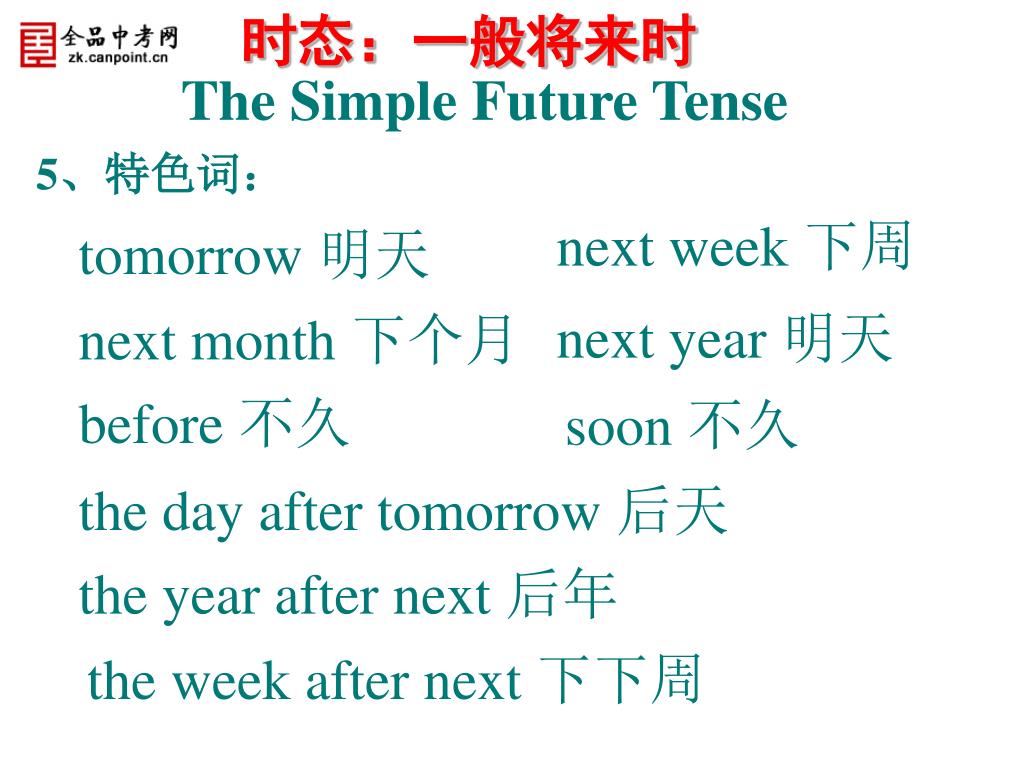 全品中考网
zk.canpoint.cn

时态：一般将来时
The Simple Future Tense

5、特色词：

tomorrow 明天
next week 下周
next month 下个月
next year 明天
before 不久
soon 不久
the day after tomorrow 后天
the year after next 后年
the week after next 下下周